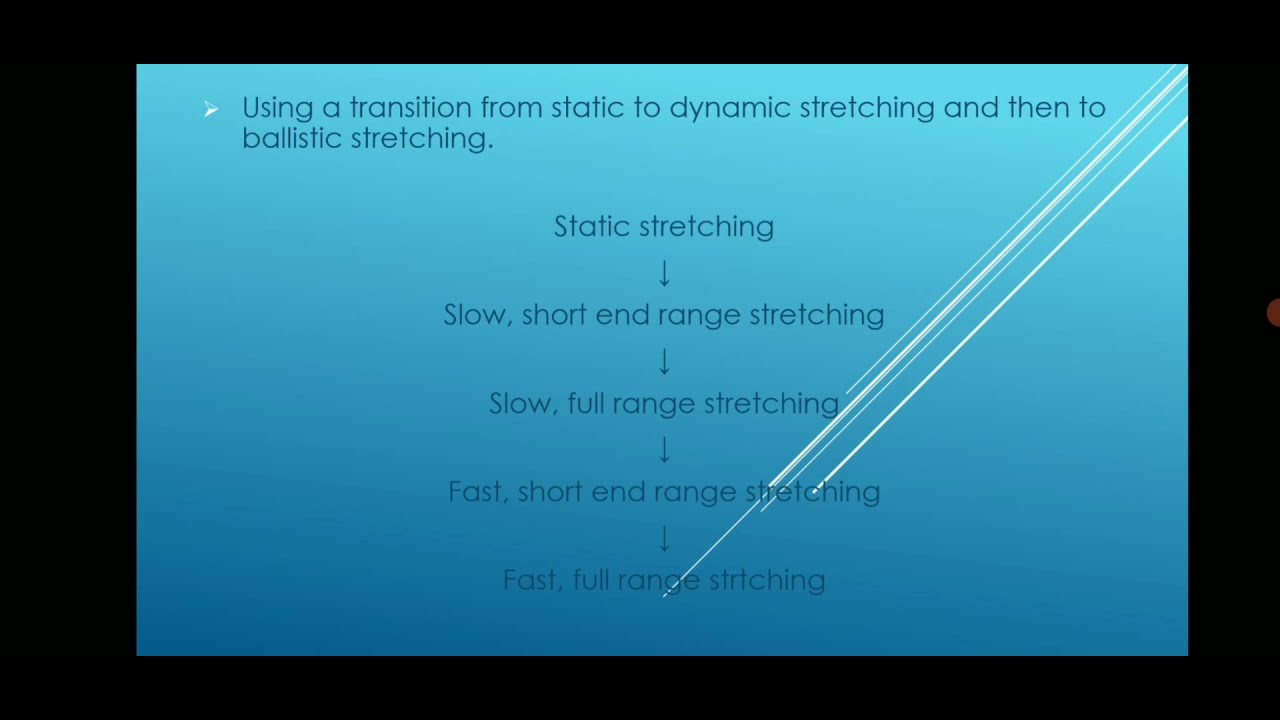 ➢ Using a transition from static to dynamic stretching and then to ballistic stretching.

Static stretching
↓
Slow, short end range stretching
↓
Slow, full range stretching
↓
Fast, short end range stretching
↓
Fast, full range strtching